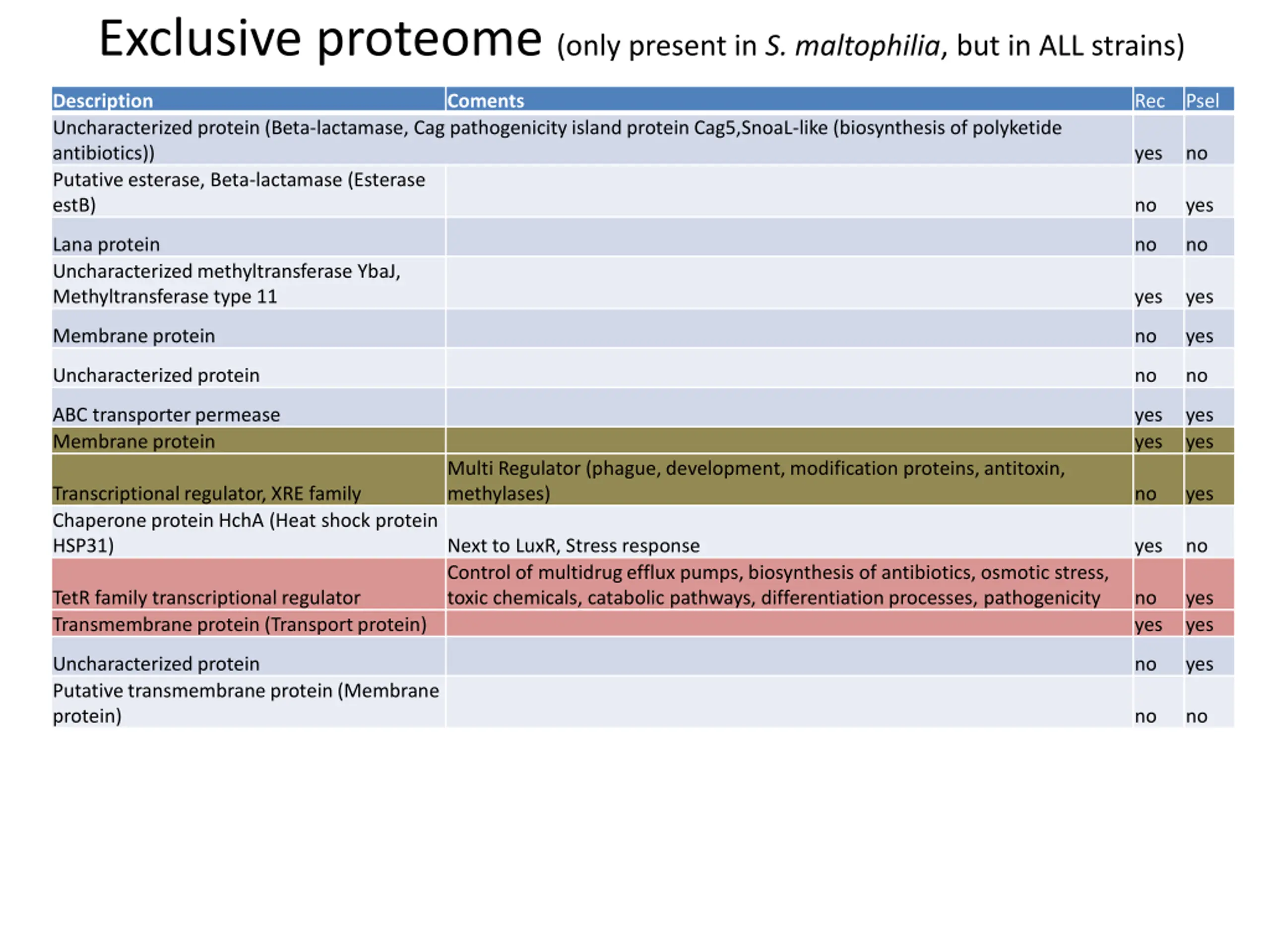 Exclusive proteome (only present in S. maltophilia, but in ALL strains)

| Description | Coments | Rec | Psel |
|---|---|---|---|
| Uncharacterized protein (Beta-lactamase, Cag pathogenicity island protein Cag5,SnoaL-like (biosynthesis of polyketide antibiotics)) | | yes | no |
| Putative esterase, Beta-lactamase (Esterase estB) | | no | yes |
| Lana protein | | no | no |
| Uncharacterized methyltransferase YbaJ, Methyltransferase type 11 | | yes | yes |
| Membrane protein | | no | yes |
| Uncharacterized protein | | no | no |
| ABC transporter permease | | yes | yes |
| Membrane protein | | yes | yes |
| Transcriptional regulator, XRE family | Multi Regulator (phague, development, modification proteins, antitoxin, methylases) | no | yes |
| Chaperone protein HchA (Heat shock protein HSP31) | Next to LuxR, Stress response | yes | no |
| TetR family transcriptional regulator | Control of multidrug efflux pumps, biosynthesis of antibiotics, osmotic stress, toxic chemicals, catabolic pathways, differentiation processes, pathogenicity | no | yes |
| Transmembrane protein (Transport protein) | | yes | yes |
| Uncharacterized protein | | no | yes |
| Putative transmembrane protein (Membrane protein) | | no | no |